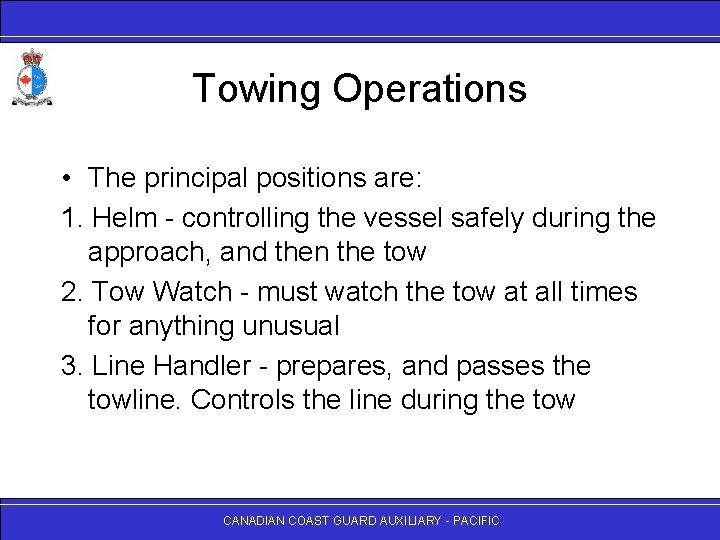 Towing Operations

• The principal positions are:

1. Helm - controlling the vessel safely during the approach, and then the tow

2. Tow Watch - must watch the tow at all times for anything unusual

3. Line Handler - prepares, and passes the towline. Controls the line during the tow

CANADIAN COAST GUARD AUXILIARY - PACIFIC